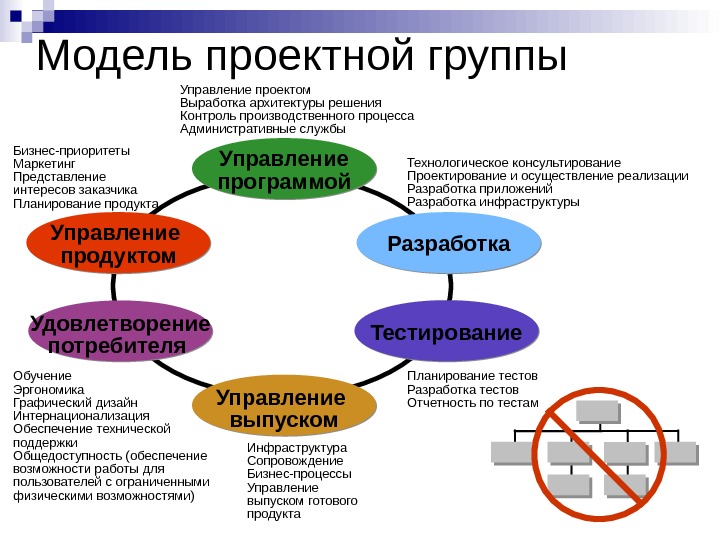 Модель проектной группы

Управление проектом
Выработка архитектуры решения
Контроль производственного процесса
Административные службы

Управление программой

Бизнес-приоритеты
Маркетинг
Представление интересов заказчика
Планирование продукта

Управление продуктом

Технологическое консультирование
Проектирование и осуществление реализации
Разработка приложений
Разработка инфраструктуры

Разработка

Удовлетворение потребителя

Тестирование

Обучение
Эргономика
Графический дизайн
Интернационализация
Обеспечение технической поддержки
Общедоступность (обеспечение возможности работы для пользователей с ограниченными физическими возможностями)

Управление выпуском

Планирование тестов
Разработка тестов
Отчетность по тестам

Инфраструктура
Сопровождение
Бизнес-процессы
Управление выпуском готового продукта